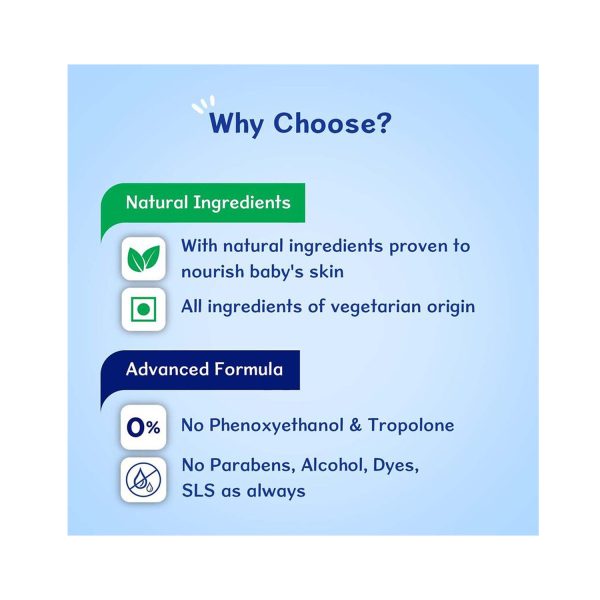 Why Choose?

Natural Ingredients

With natural ingredients proven to nourish baby's skin

All ingredients of vegetarian origin

Advanced Formula

0%

No Phenoxyethanol & Tropolone

No Parabens, Alcohol, Dyes, SLS as always